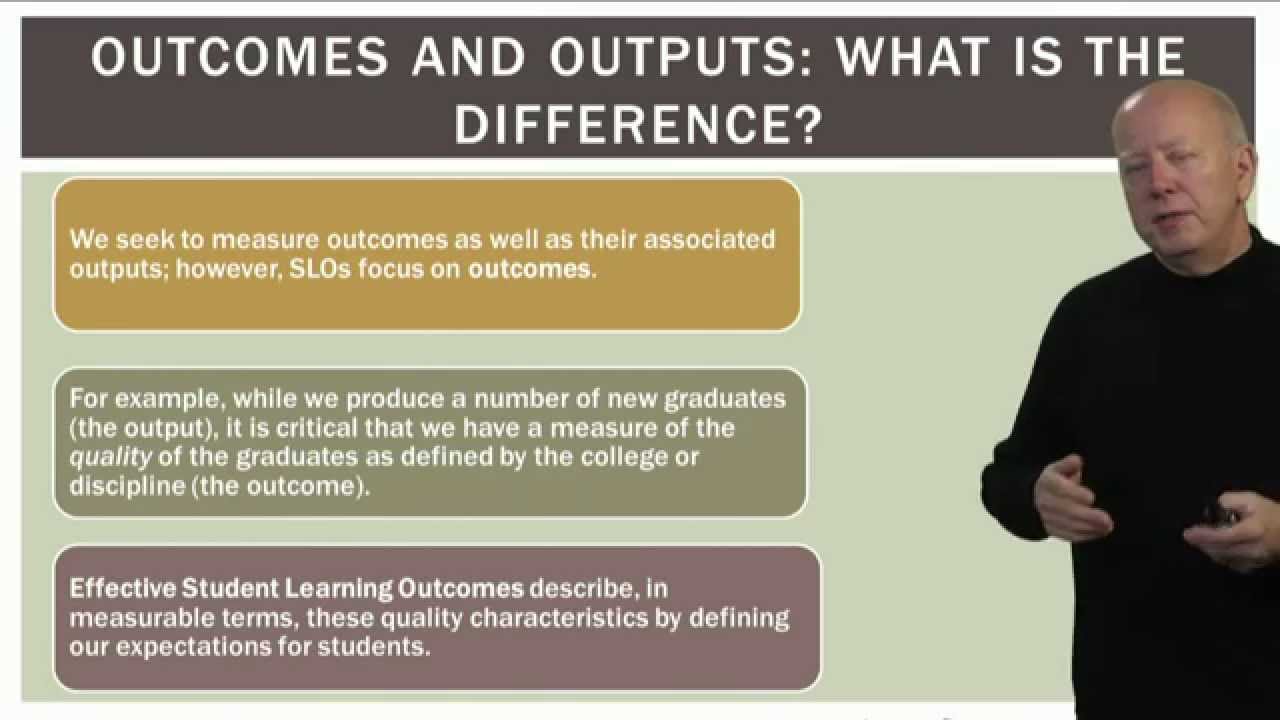 OUTCOMES AND OUTPUTS: WHAT IS THE DIFFERENCE?

We seek to measure outcomes as well as their associated outputs; however, SLOs focus on outcomes.

For example, while we produce a number of new graduates (the output), it is critical that we have a measure of the quality of the graduates as defined by the college or discipline (the outcome).

Effective Student Learning Outcomes describe, in measurable terms, these quality characteristics by defining our expectations for students.